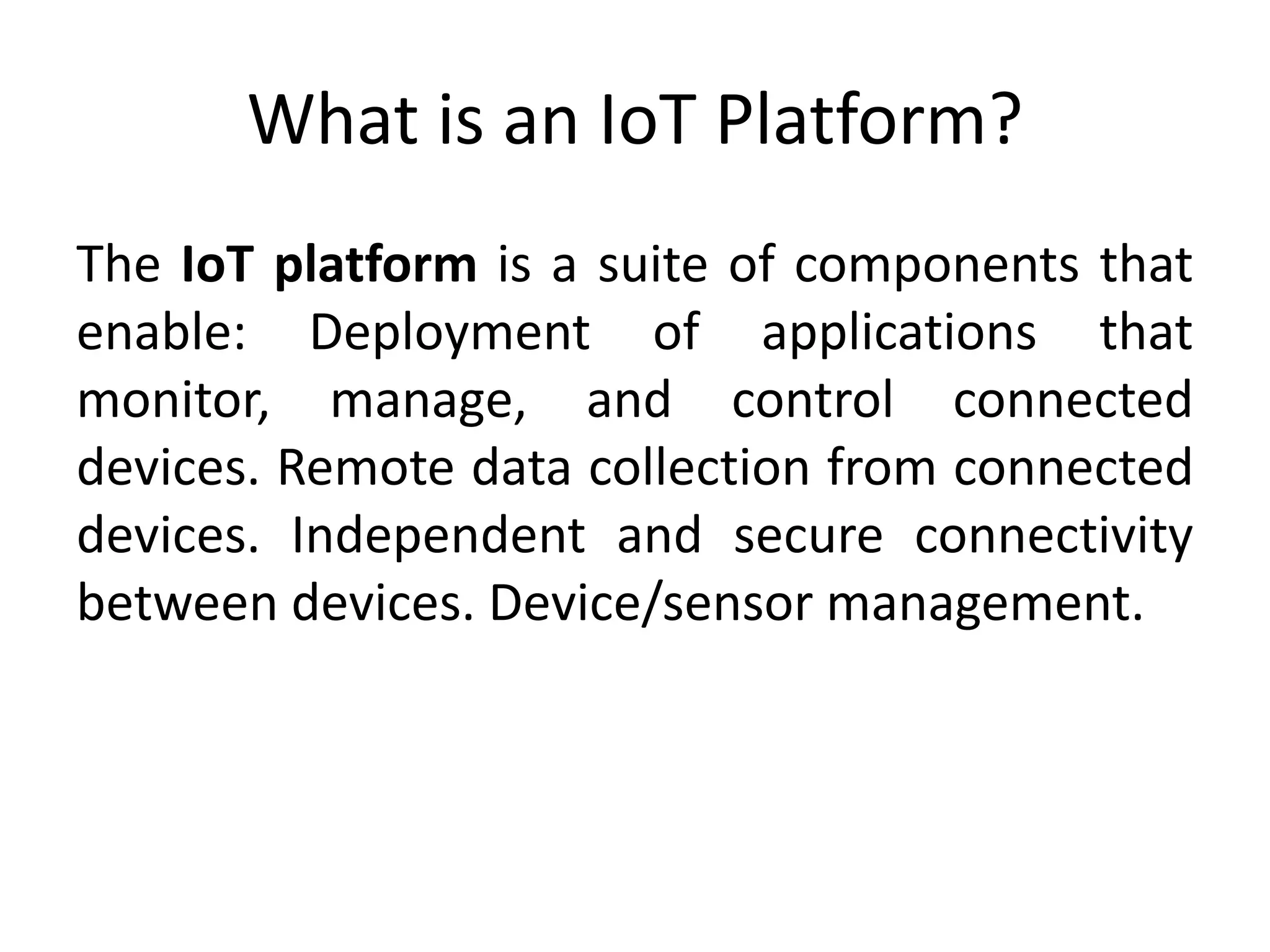 What is an IoT Platform?

The IoT platform is a suite of components that enable: Deployment of applications that monitor, manage, and control connected devices. Remote data collection from connected devices. Independent and secure connectivity between devices. Device/sensor management.